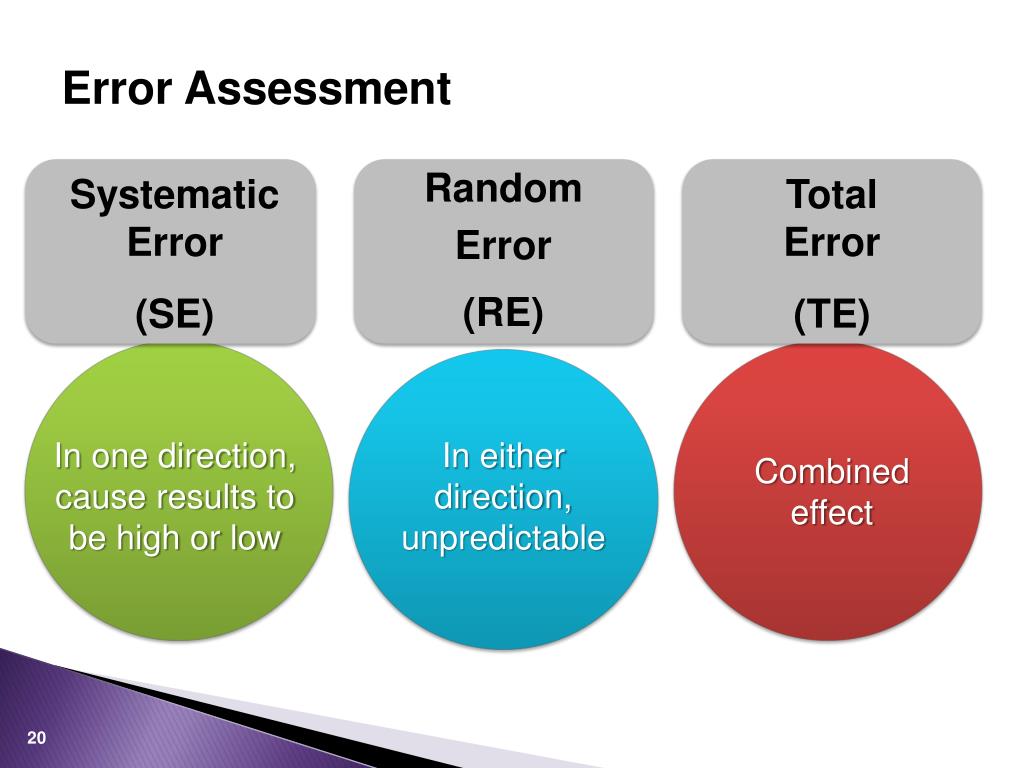 Error Assessment

Systematic Error
(SE)

In one direction, cause results to be high or low

Random Error
(RE)

In either direction, unpredictable

Total Error
(TE)

Combined effect

20